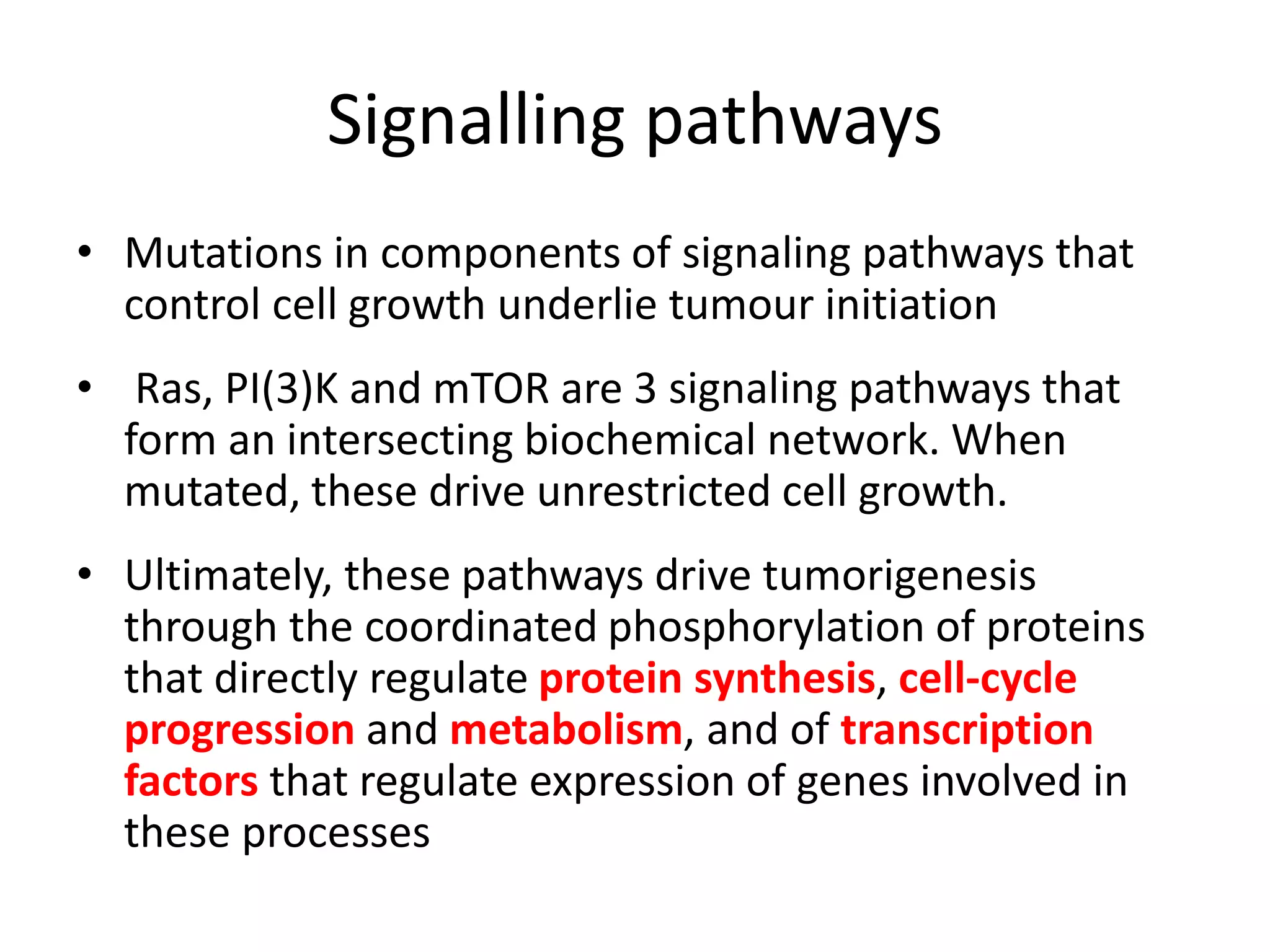 Signalling pathways

• Mutations in components of signaling pathways that control cell growth underlie tumour initiation

• Ras, PI(3)K and mTOR are 3 signaling pathways that form an intersecting biochemical network. When mutated, these drive unrestricted cell growth.

• Ultimately, these pathways drive tumorigenesis through the coordinated phosphorylation of proteins that directly regulate protein synthesis, cell-cycle progression and metabolism, and of transcription factors that regulate expression of genes involved in these processes